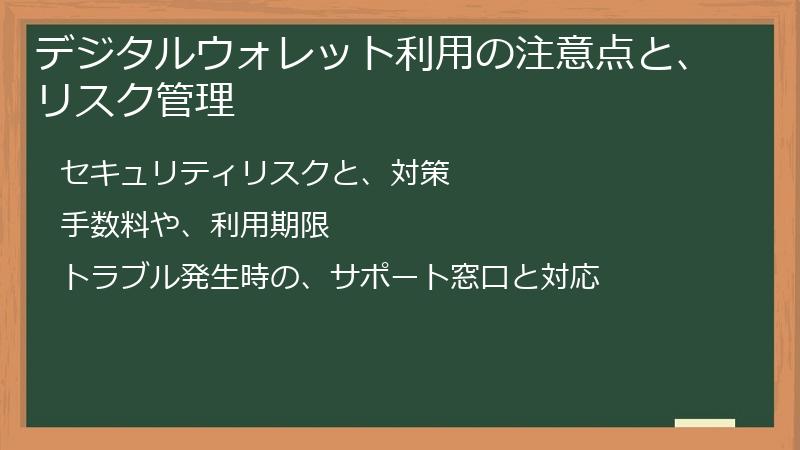 デジタルウォレット利用の注意点と、リスク管理

セキュリティリスクと、対策

手数料や、利用期限

トラブル発生時の、サポート窓口と対応